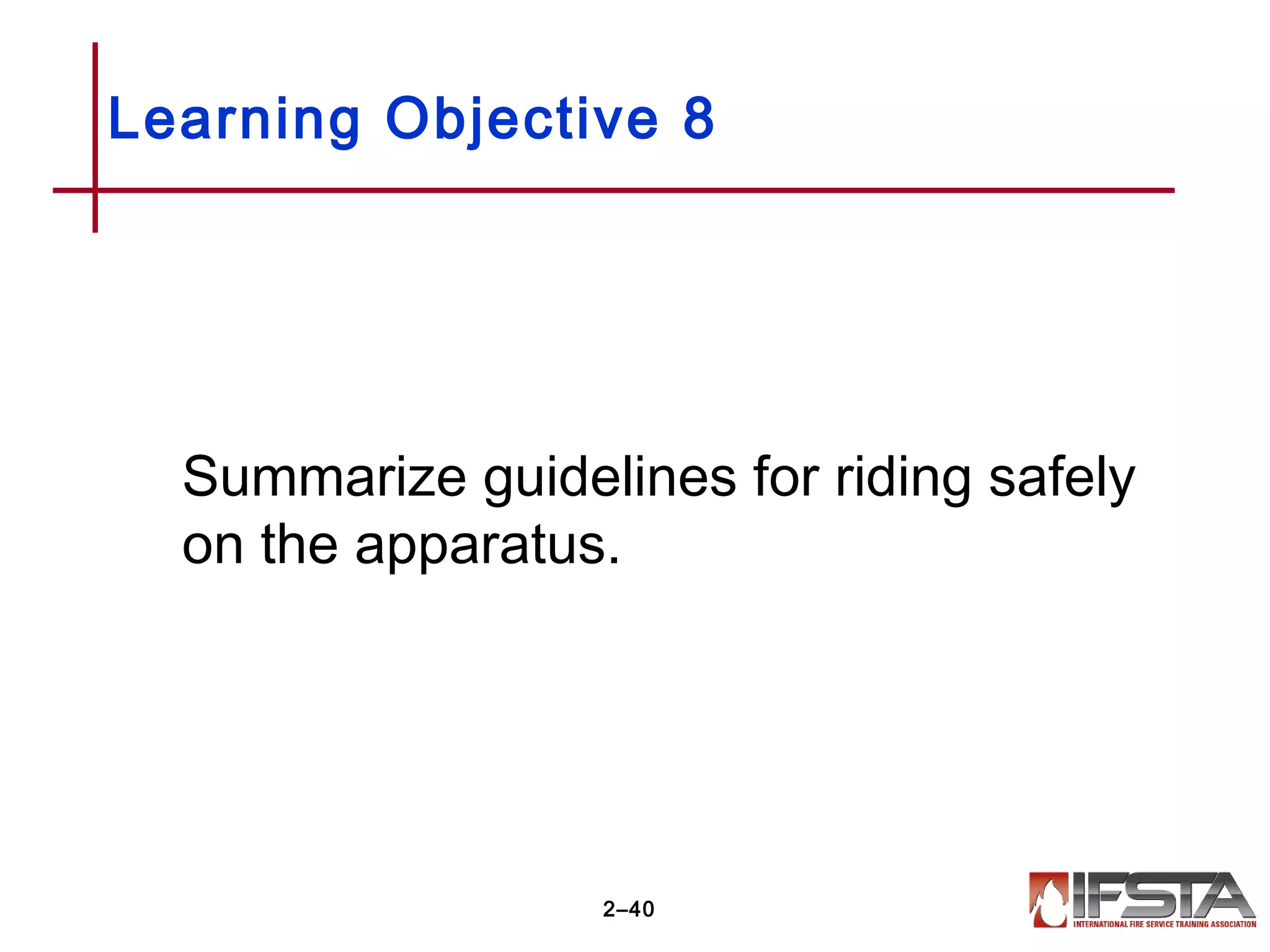 Learning Objective 8

Summarize guidelines for riding safely on the apparatus.

2–40

IFSTA
INTERNATIONAL FIRE SERVICE TRAINING ASSOCIATION